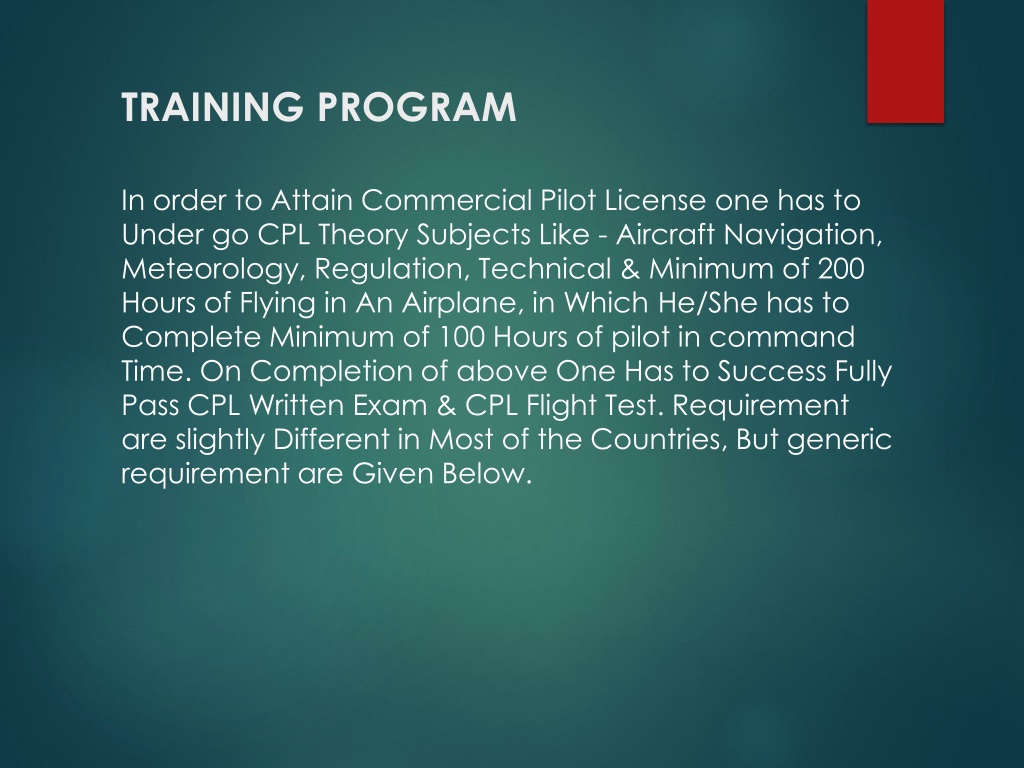 TRAINING PROGRAM

In order to Attain Commercial Pilot License one has to Under go CPL Theory Subjects Like - Aircraft Navigation, Meteorology, Regulation, Technical & Minimum of 200 Hours of Flying in An Airplane, in Which He/She has to Complete Minimum of 100 Hours of pilot in command Time. On Completion of above One Has to Success Fully Pass CPL Written Exam & CPL Flight Test. Requirement are slightly Different in Most of the Countries, But generic requirement are Given Below.